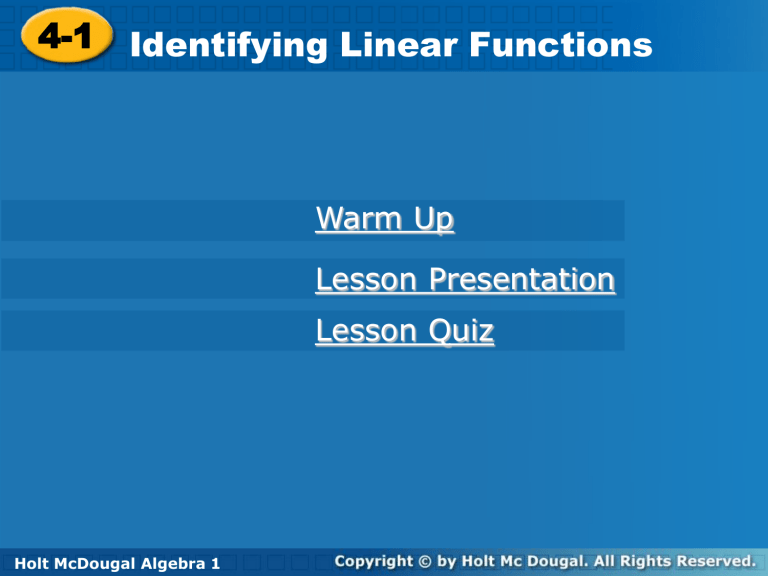 4-1 Identifying Linear Functions

Warm Up

Lesson Presentation

Lesson Quiz

Holt McDougal Algebra 1

Copyright © by Holt Mc Dougal. All Rights Reserved.